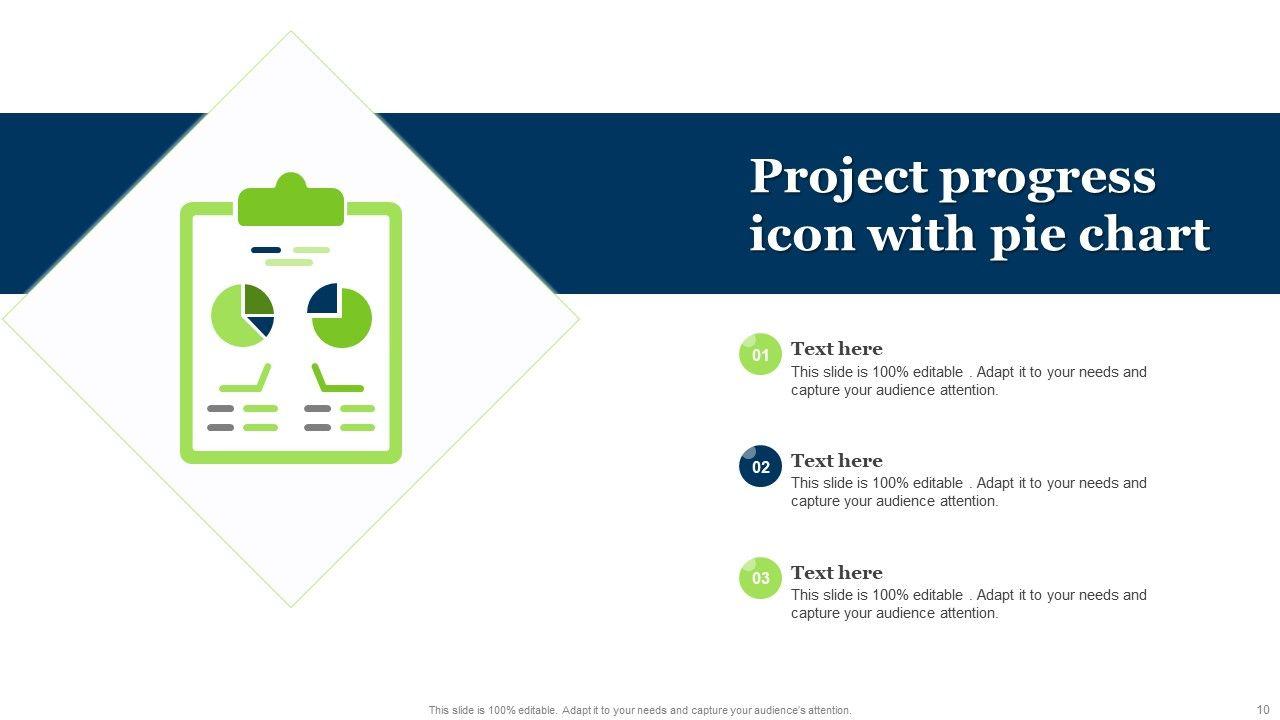 Project progress icon with pie chart

01
Text here
This slide is 100% editable . Adapt it to your needs and capture your audience attention.

02
Text here
This slide is 100% editable . Adapt it to your needs and capture your audience attention.

03
Text here
This slide is 100% editable . Adapt it to your needs and capture your audience attention.

This slide is 100% editable. Adapt it to your needs and capture your audience's attention.

10